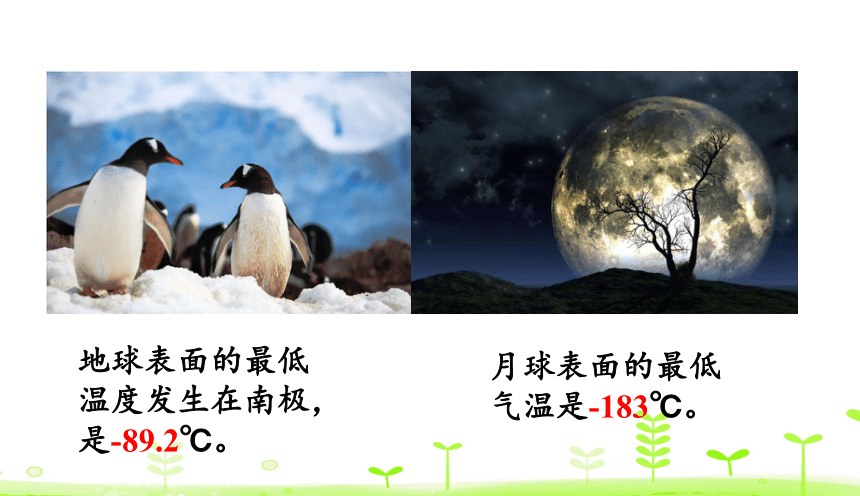 地球表面的最低温度发生在南极，是-89.2℃。

月球表面的最低气温是-183℃。